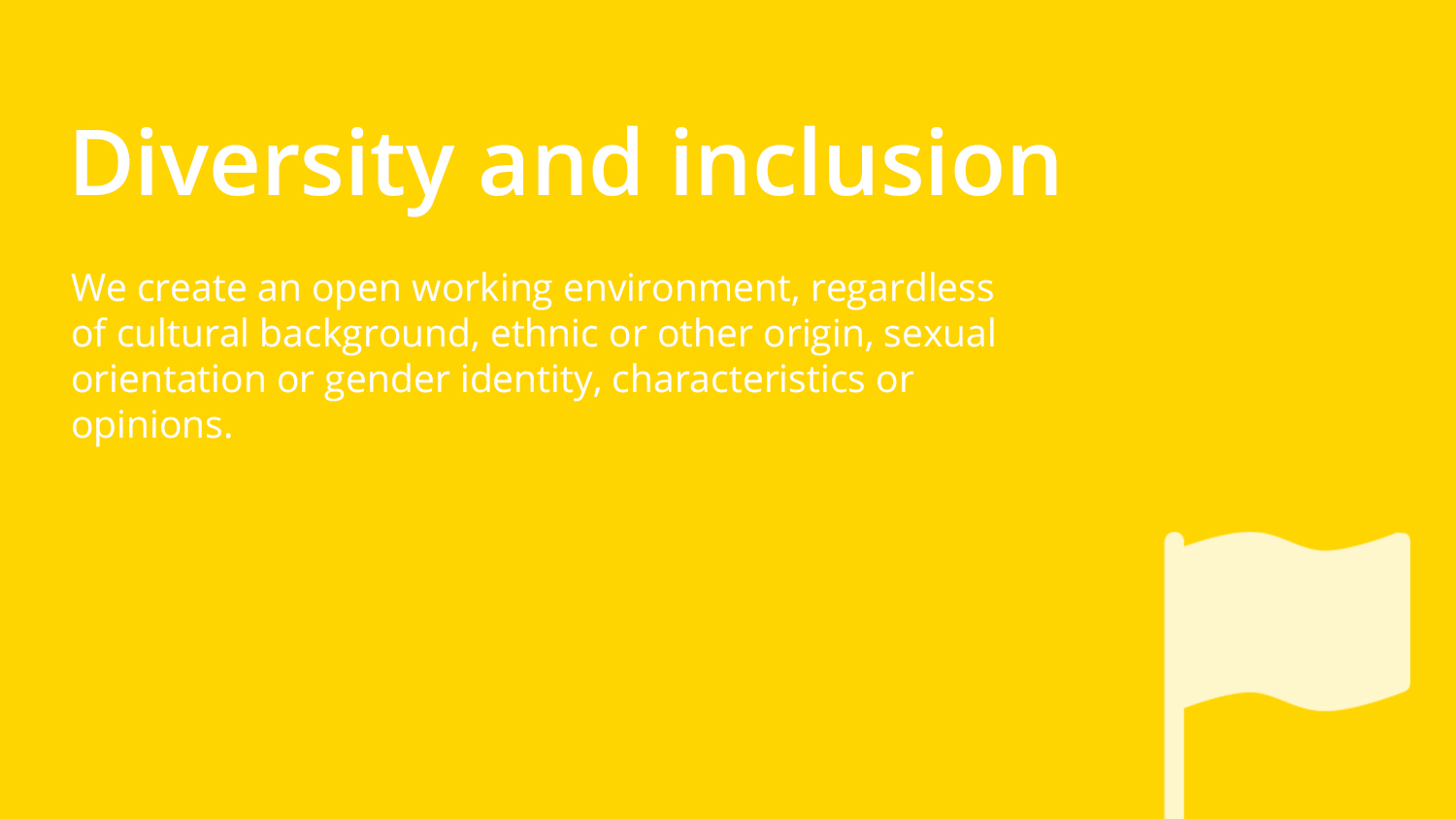 Diversity and inclusion

We create an open working environment, regardless of cultural background, ethnic or other origin, sexual orientation or gender identity, characteristics or opinions.